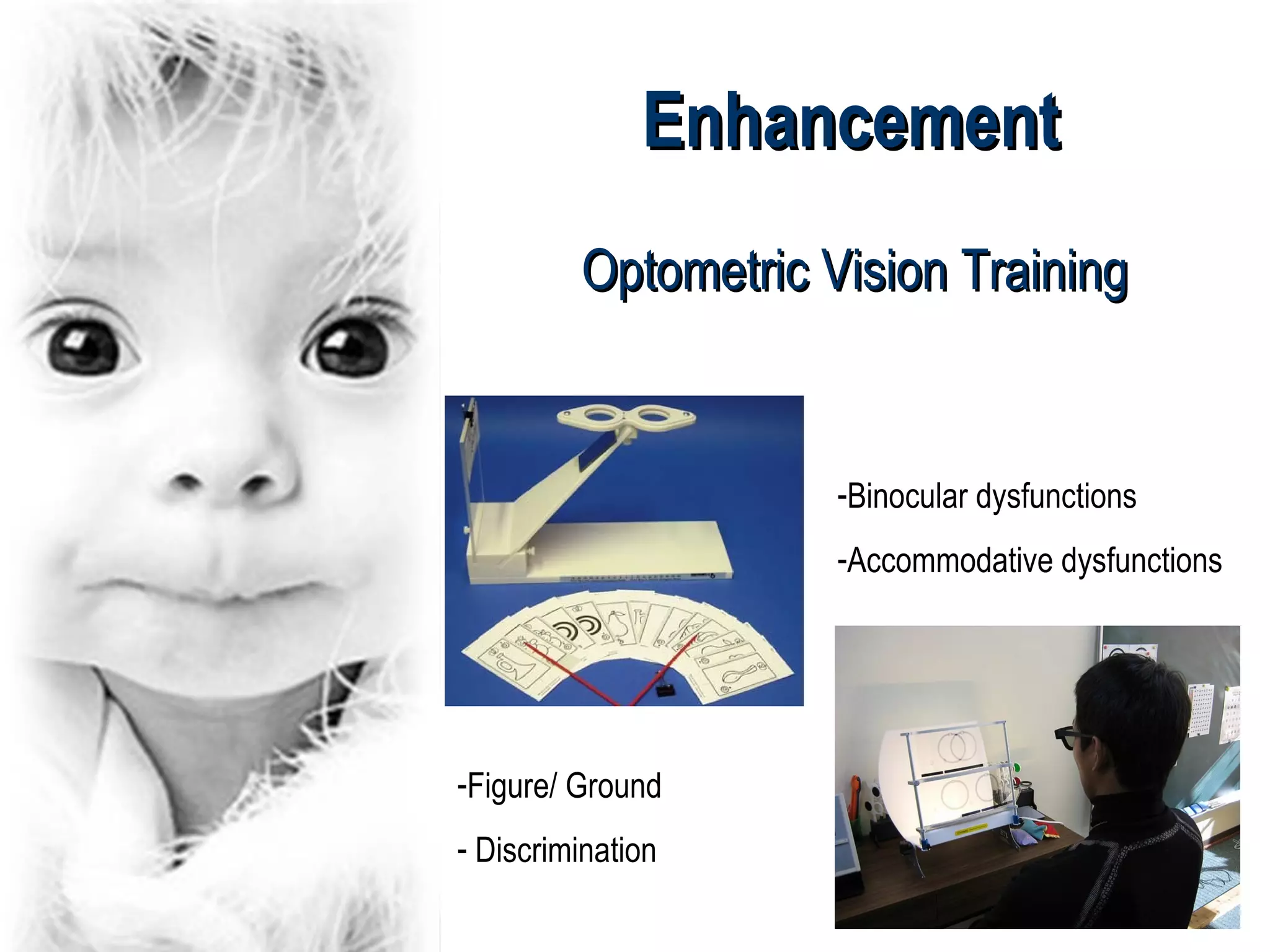 Enhancement

Optometric Vision Training

-Binocular dysfunctions

-Accommodative dysfunctions

-Figure/ Ground

- Discrimination